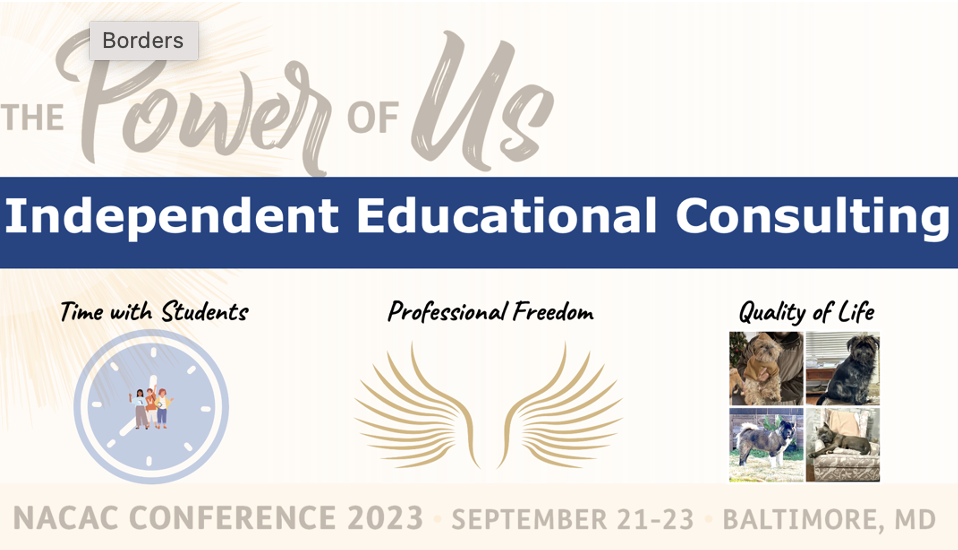 Borders

THE Power OF Us

Independent Educational Consulting

Time with Students

Professional Freedom

Quality of Life

NACAC CONFERENCE 2023 • SEPTEMBER 21-23 • BALTIMORE, MD